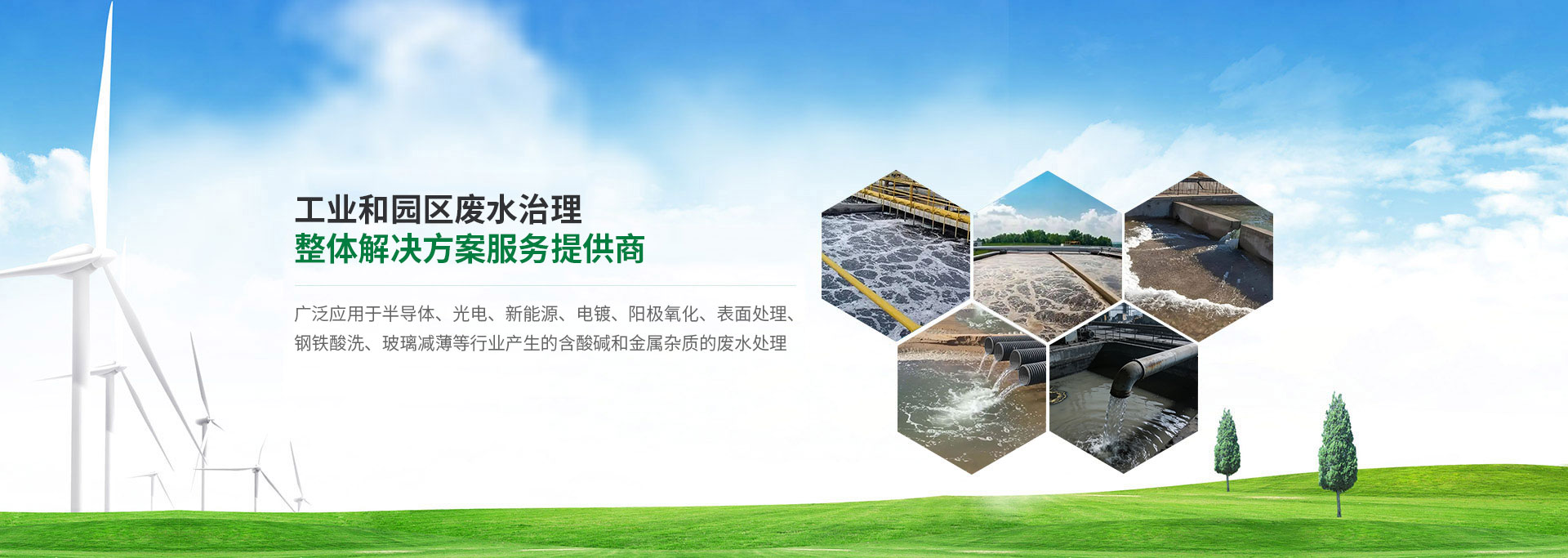 工业和园区废水治理
整体解决方案服务提供商

广泛应用于半导体、光电、新能源、电镀、阳极氧化、表面处理、钢铁酸洗、玻璃减薄等行业产生的含酸碱和金属杂质的废水处理